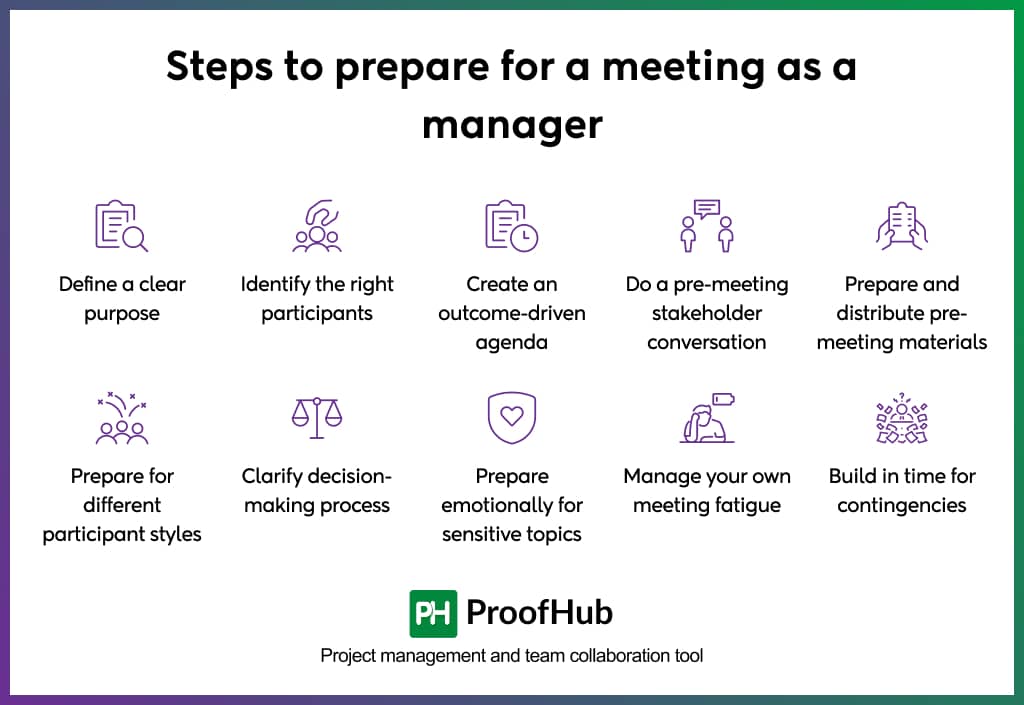 Steps to prepare for a meeting as a manager

Define a clear purpose

Identify the right participants

Create an outcome-driven agenda

Do a pre-meeting stakeholder conversation

Prepare and distribute pre-meeting materials

Prepare for different participant styles

Clarify decision-making process

Prepare emotionally for sensitive topics

Manage your own meeting fatigue

Build in time for contingencies

PH ProofHub

Project management and team collaboration tool